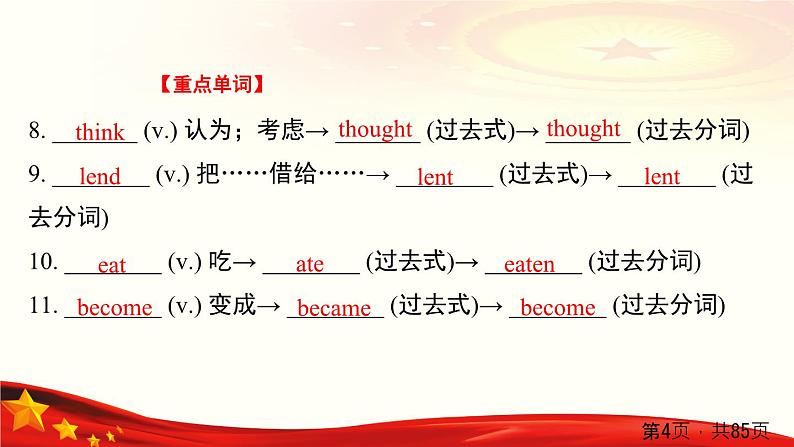 【重点单词】

8. think (v.) 认为；考虑→ thought (过去式)→ thought (过去分词)

9. lend (v.) 把……借给……→ lent (过去式)→ lent (过去分词)

10. eat (v.) 吃→ ate (过去式)→ eaten (过去分词)

11. become (v.) 变成→ became (过去式)→ become (过去分词)

第4页，共85页